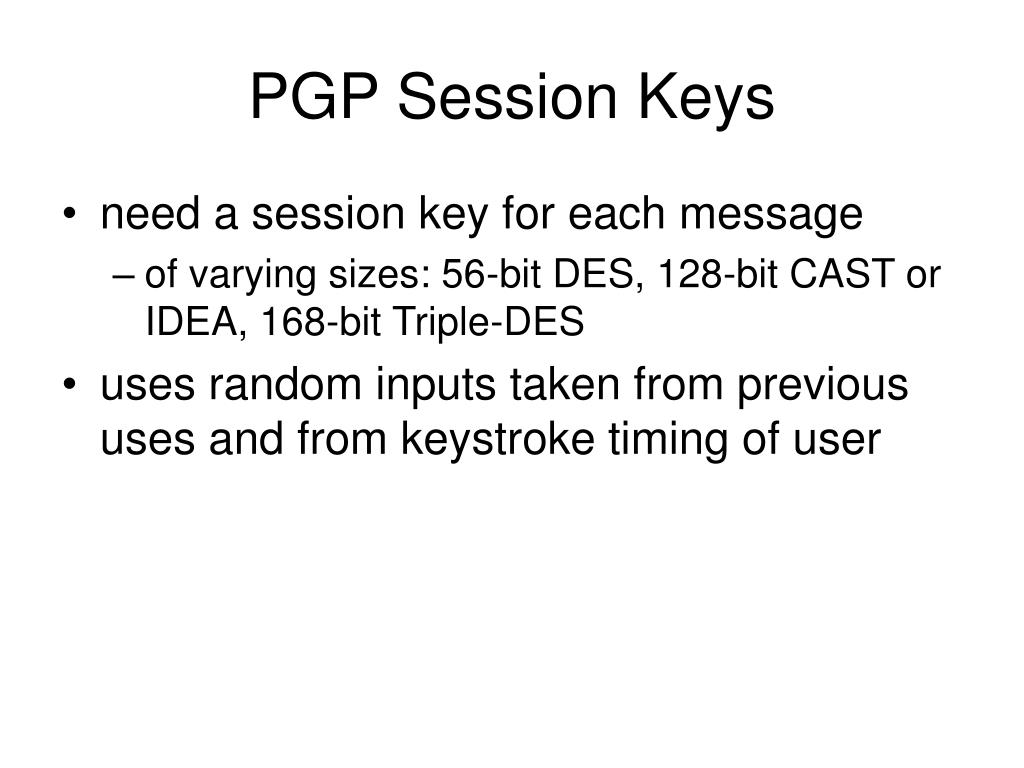 PGP Session Keys

• need a session key for each message
– of varying sizes: 56-bit DES, 128-bit CAST or IDEA, 168-bit Triple-DES
• uses random inputs taken from previous uses and from keystroke timing of user